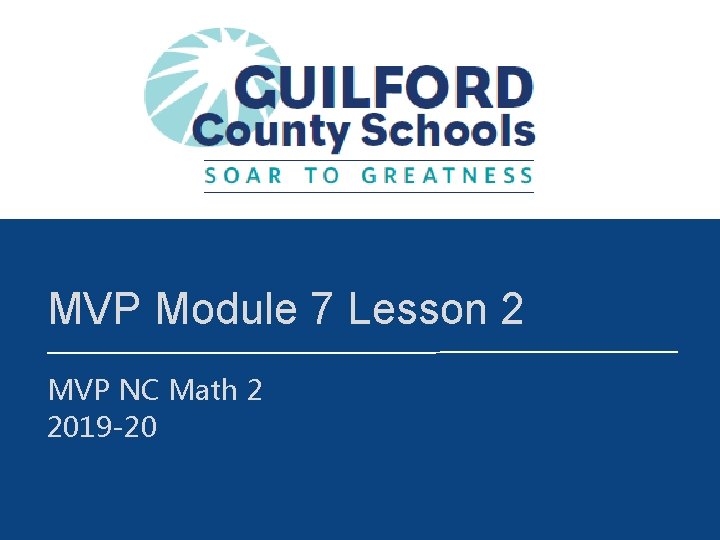 GUILFORD
County Schools
SOAR TO GREATNESS

MVP Module 7 Lesson 2

MVP NC Math 2
2019-20